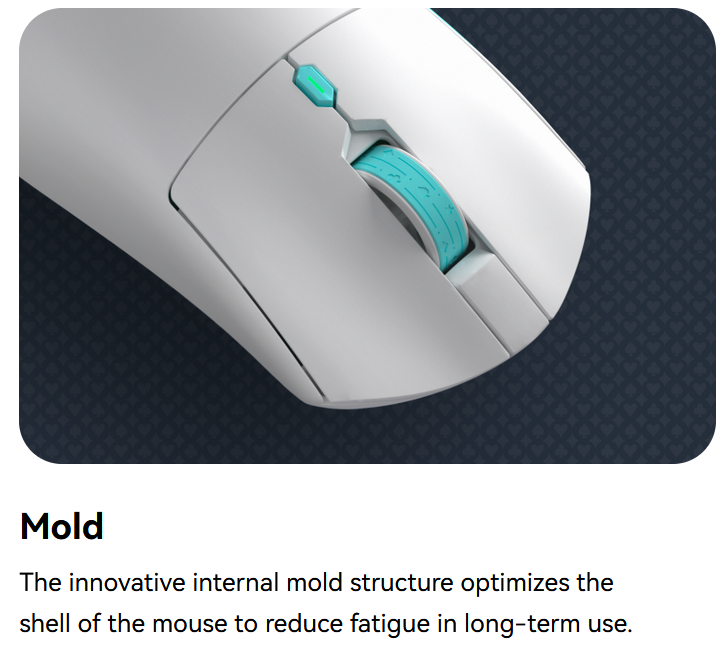 Mold

The innovative internal mold structure optimizes the shell of the mouse to reduce fatigue in long-term use.